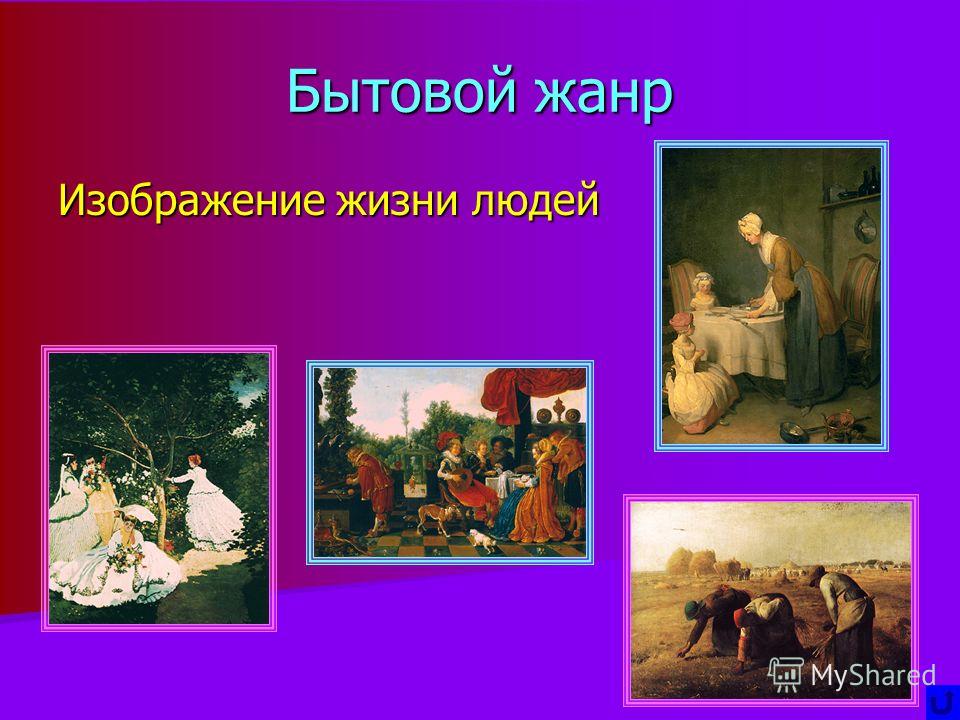 Бытовой жанр

Изображение жизни людей

MyShared